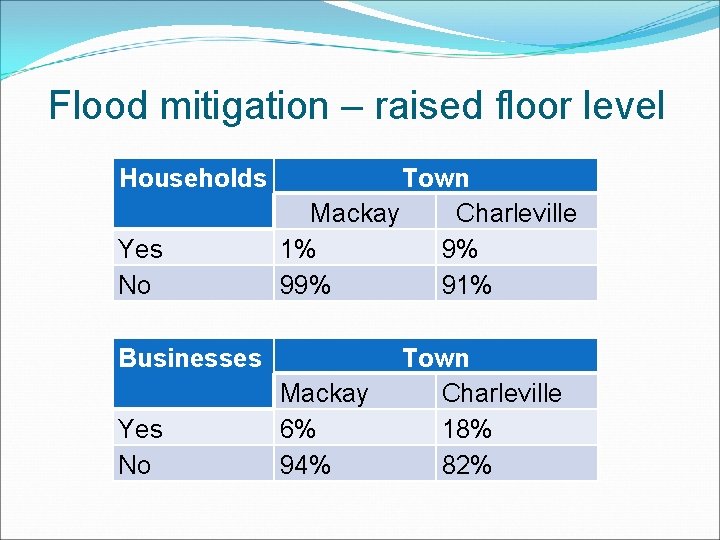 Flood mitigation – raised floor level

| Households | Town | |
|---|---|---|
| | Mackay | Charleville |
| Yes | 1% | 9% |
| No | 99% | 91% |

| Businesses | Town | |
|---|---|---|
| | Mackay | Charleville |
| Yes | 6% | 18% |
| No | 94% | 82% |